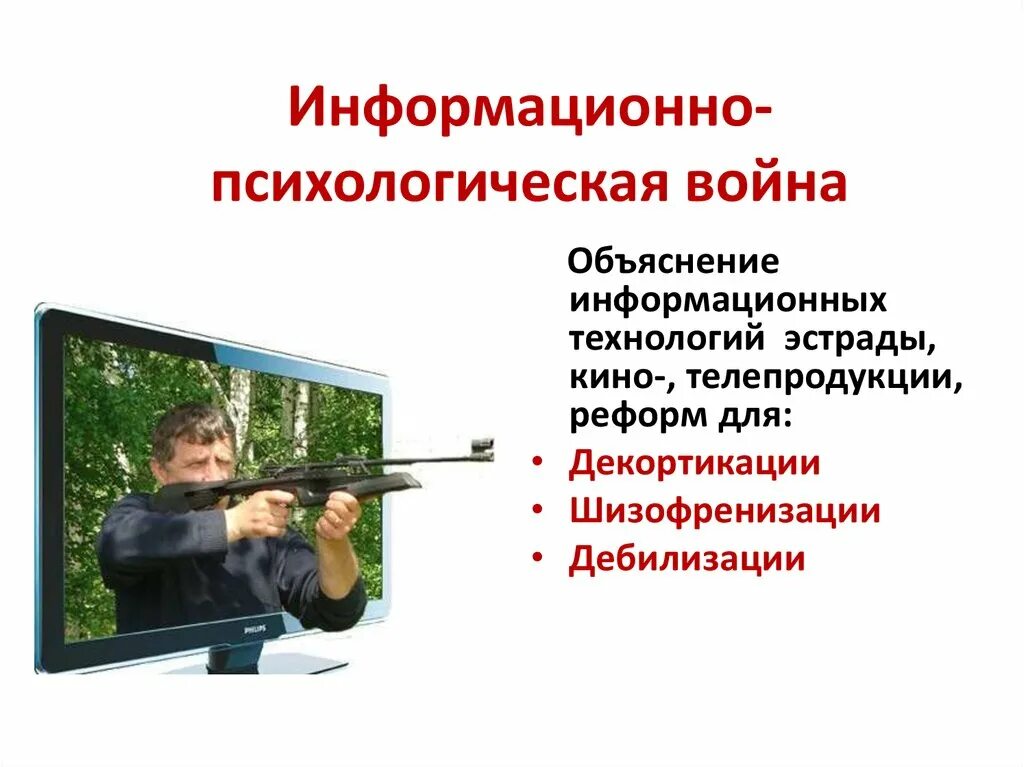 Информационно-психологическая война

Объяснение информационных технологий эстрады, кино-, телепродукции, реформ для:
• Декортикации
• Шизофренизации
• Дебилизации

PHILIPS